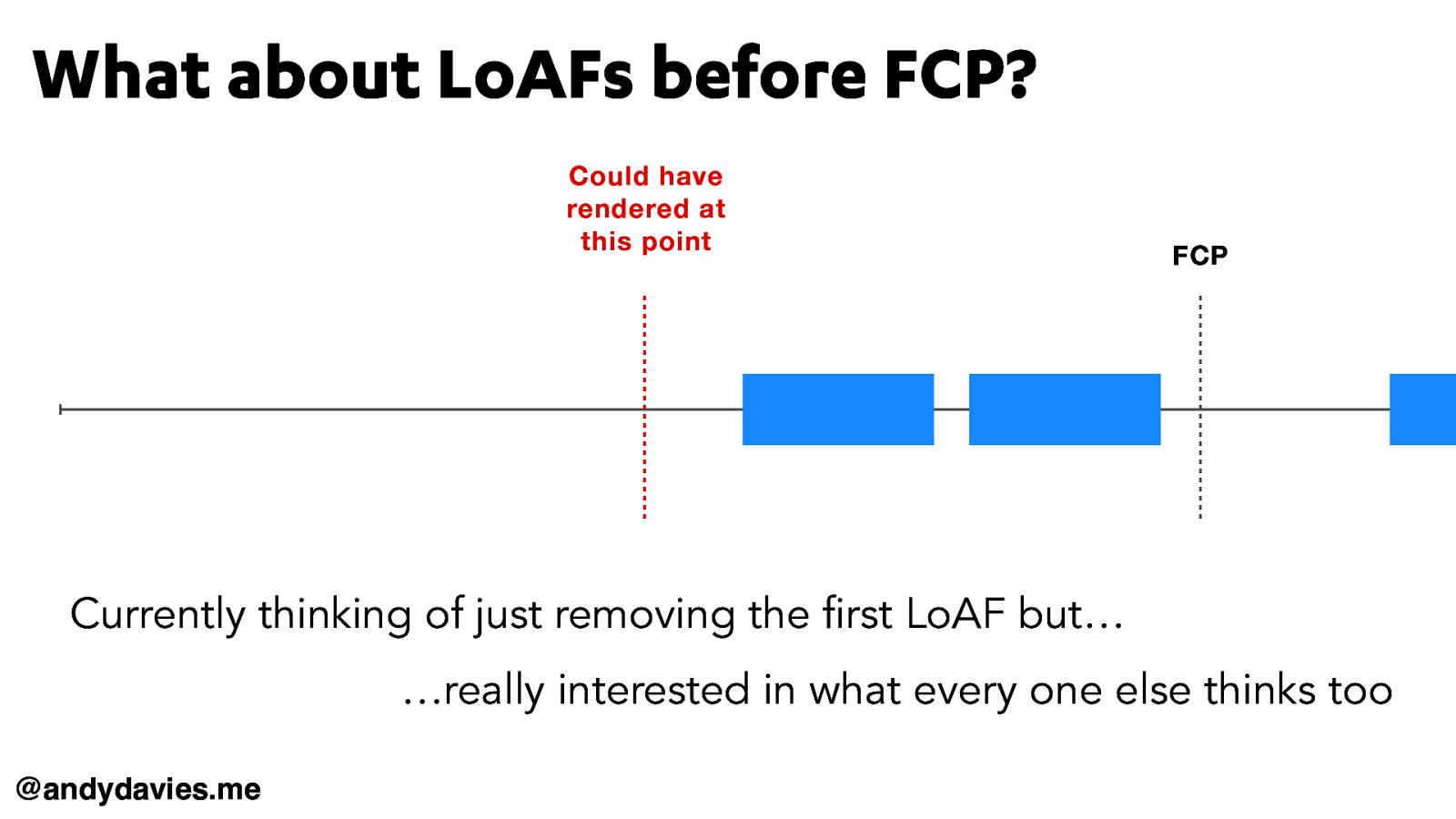 What about LoAFs before FCP?

Could have rendered at this point

FCP

Currently thinking of just removing the first LoAF but…

…really interested in what every one else thinks too

@andydavies.me